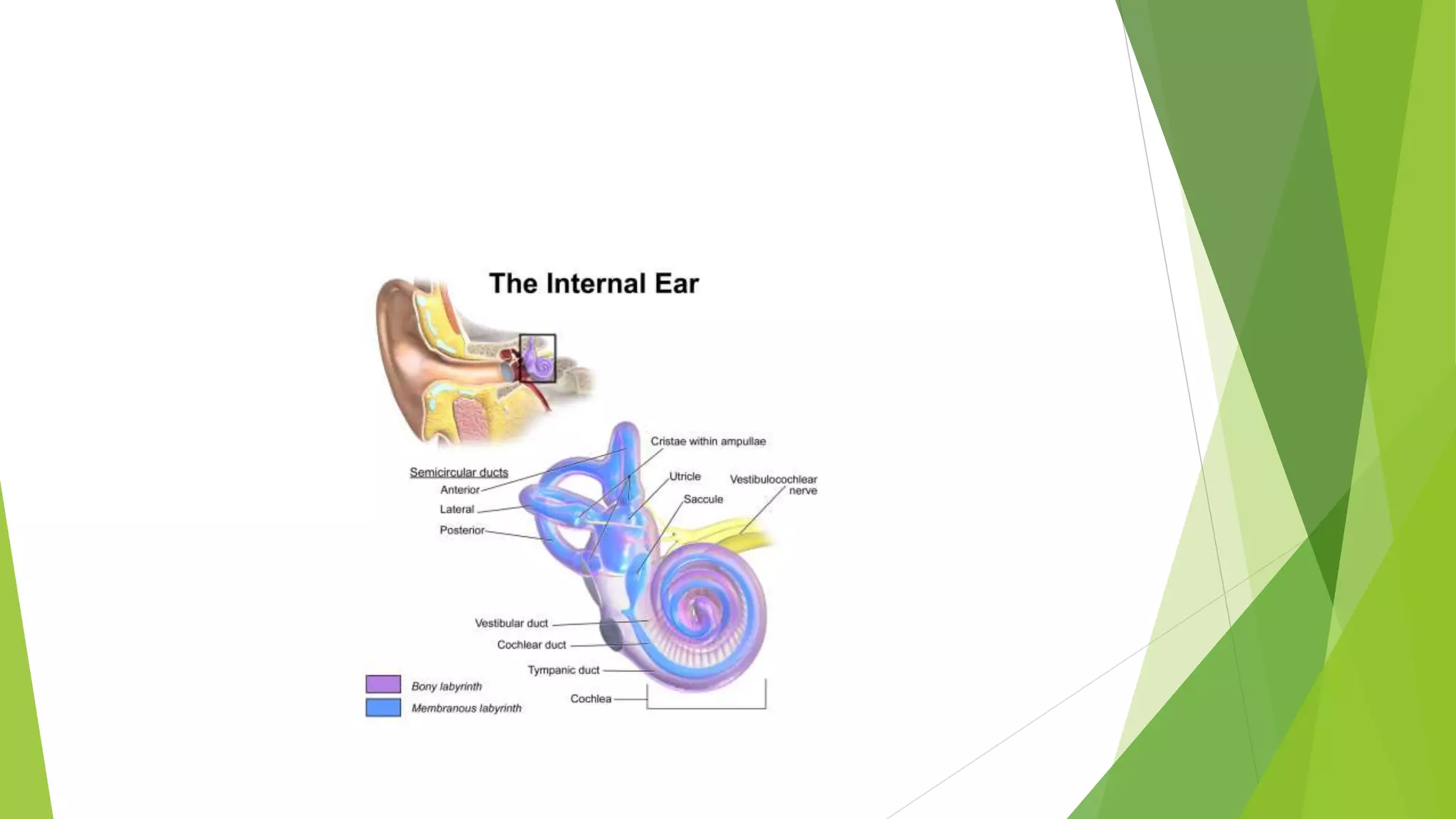 The Internal Ear

Cristae within ampullae

Semicircular ducts
Anterior
Lateral
Posterior

Utricle
Saccule
Vestibulocochlear nerve

Vestibular duct
Cochlear duct
Tympanic duct
Cochlea

Bony labyrinth
Membranous labyrinth